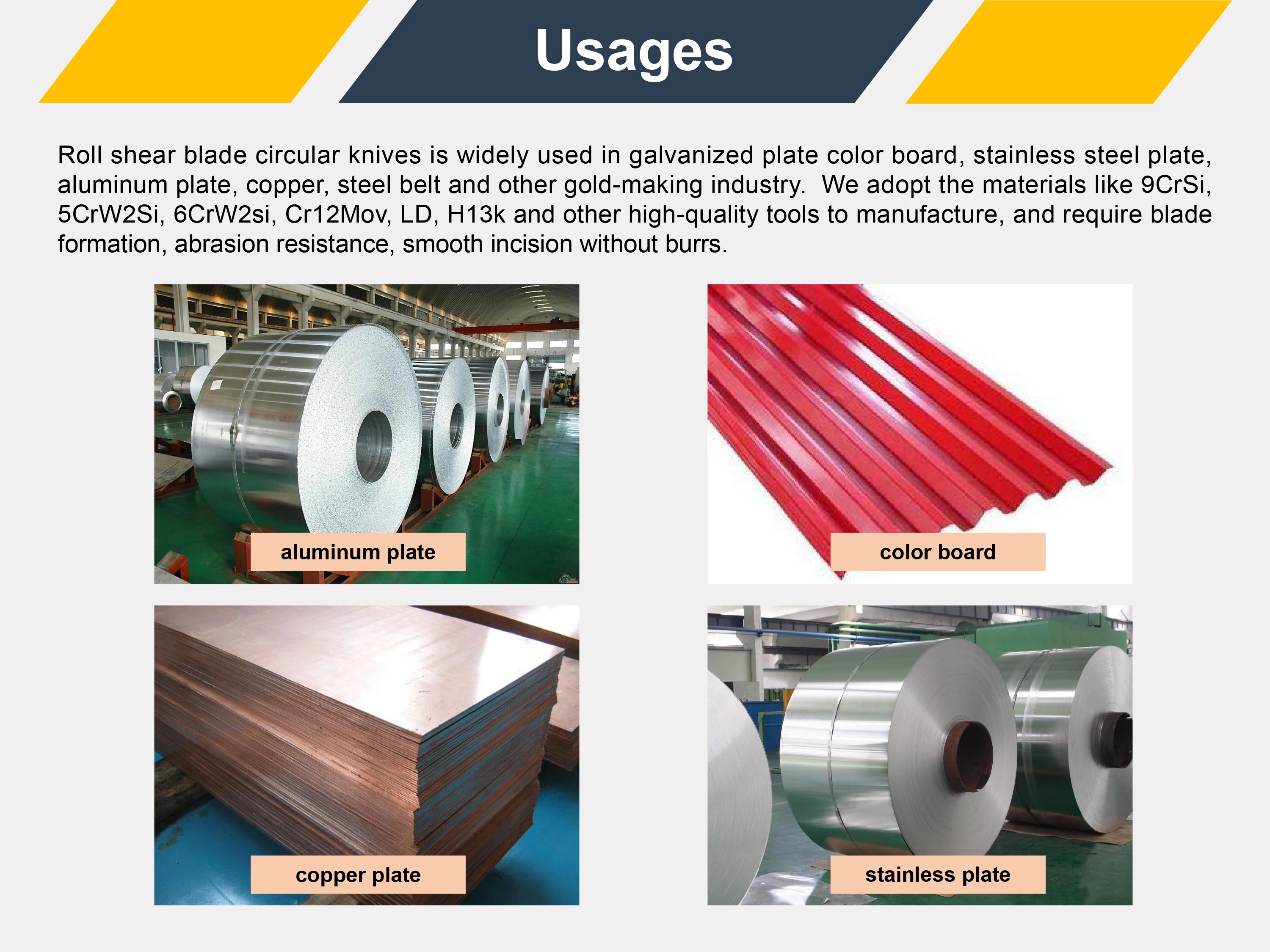 Usages

Roll shear blade circular knives is widely used in galvanized plate color board, stainless steel plate, aluminum plate, copper, steel belt and other gold-making industry. We adopt the materials like 9CrSi, 5CrW2Si, 6CrW2si, Cr12Mov, LD, H13k and other high-quality tools to manufacture, and require blade formation, abrasion resistance, smooth incision without burrs.

aluminum plate

color board

copper plate

stainless plate